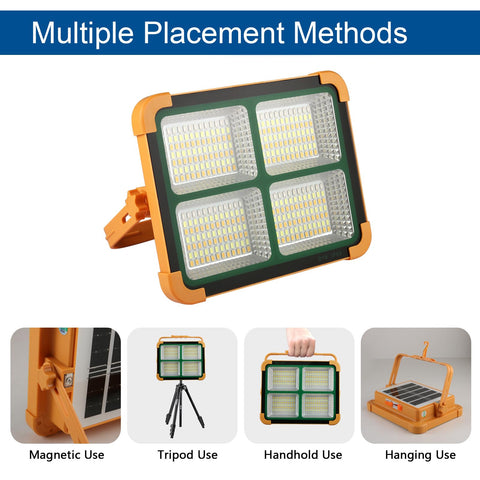 Multiple Placement Methods

Magnetic Use

Tripod Use

Handhold Use

Hanging Use